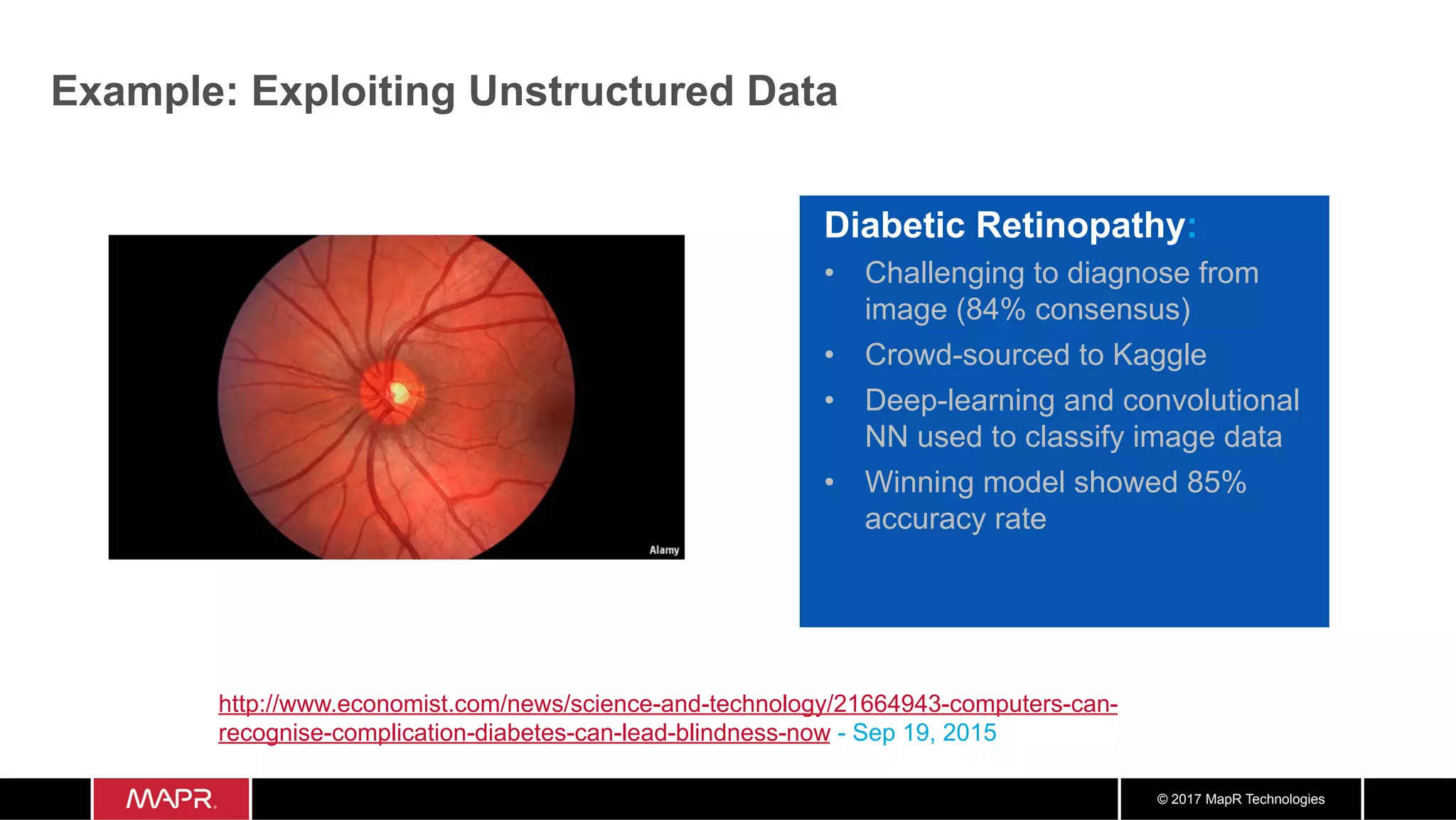 Example: Exploiting Unstructured Data

Alamy

Diabetic Retinopathy:
• Challenging to diagnose from image (84% consensus)
• Crowd-sourced to Kaggle
• Deep-learning and convolutional NN used to classify image data
• Winning model showed 85% accuracy rate

http://www.economist.com/news/science-and-technology/21664943-computers-can-recognise-complication-diabetes-can-lead-blindness-now - Sep 19, 2015

MAPR.

© 2017 MapR Technologies